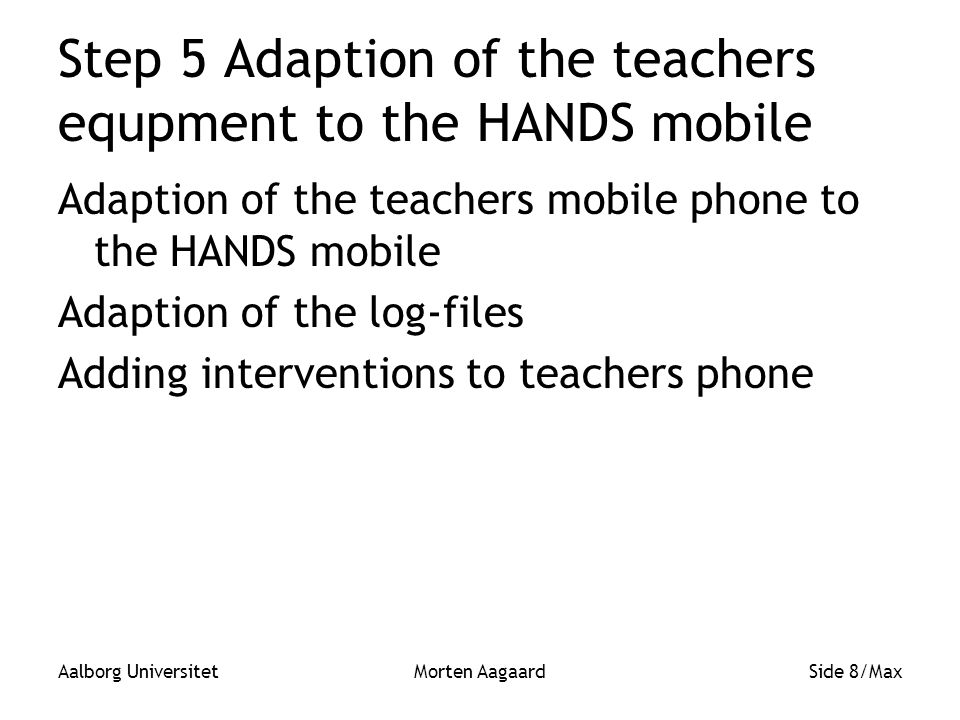 Step 5 Adaption of the teachers equpment to the HANDS mobile

Adaption of the teachers mobile phone to the HANDS mobile

Adaption of the log-files

Adding interventions to teachers phone

Aalborg Universitet

Morten Aagaard

Side 8/Max